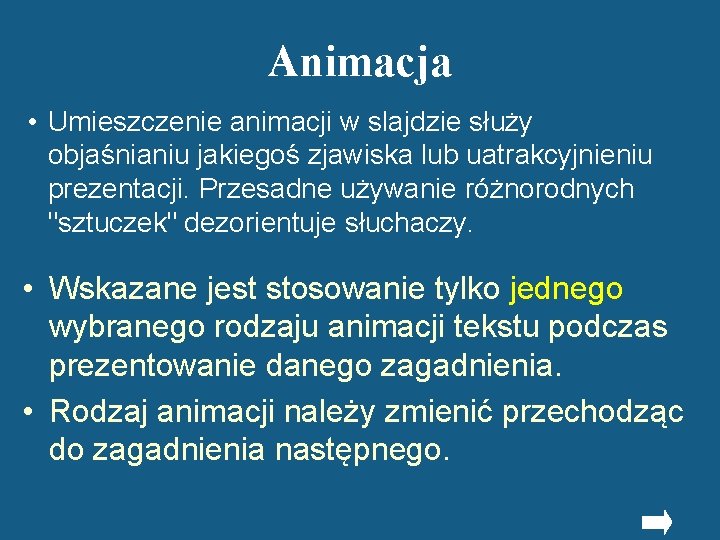 Animacja

• Umieszczenie animacji w slajdzie służy objaśnianiu jakiegoś zjawiska lub uatrakcyjnieniu prezentacji. Przesadne używanie różnorodnych "sztuczek" dezorientuje słuchaczy.

• Wskazane jest stosowanie tylko jednego wybranego rodzaju animacji tekstu podczas prezentowanie danego zagadnienia.

• Rodzaj animacji należy zmienić przechodząc do zagadnienia następnego.